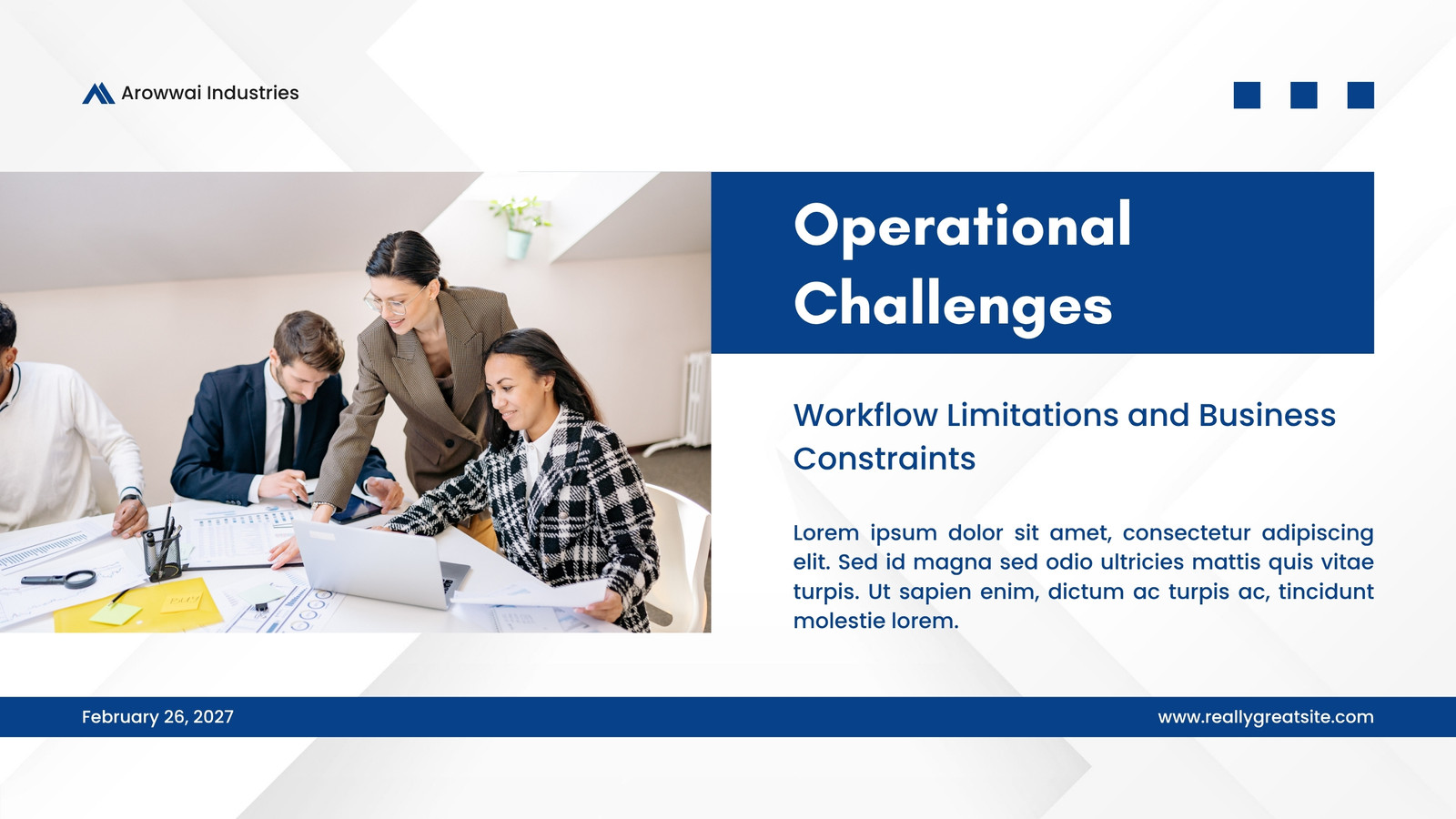 Arowwai Industries

Operational Challenges

Workflow Limitations and Business Constraints

Lorem ipsum dolor sit amet, consectetur adipiscing elit. Sed id magna sed odio ultricies mattis quis vitae turpis. Ut sapien enim, dictum ac turpis ac, tincidunt molestie lorem.

February 26, 2027

www.reallygreatsite.com